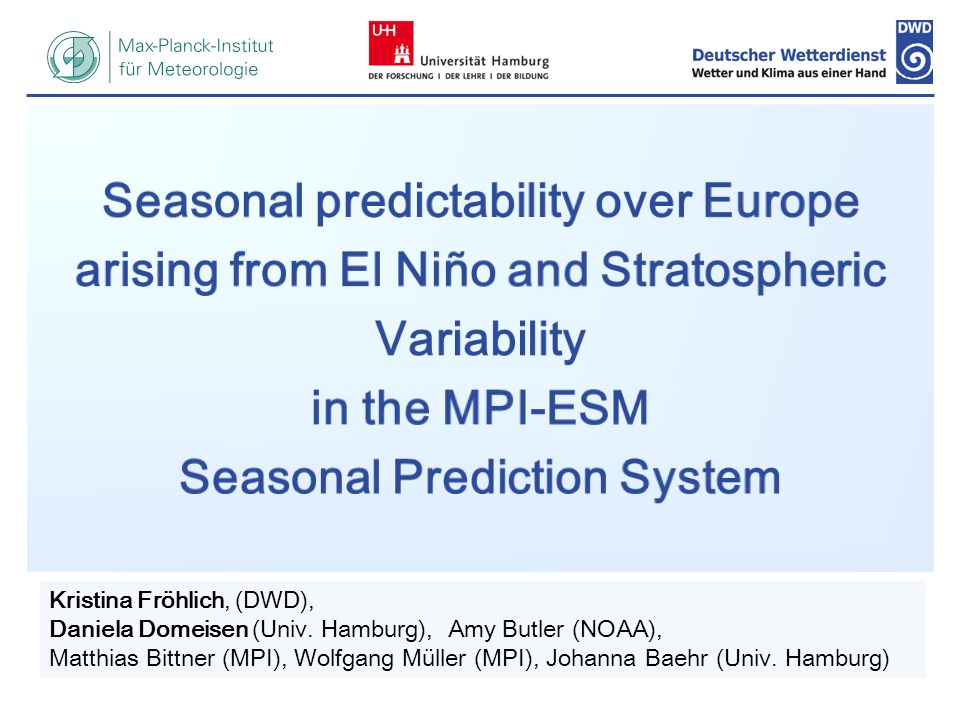 Max-Planck-Institut
für Meteorologie

UHH Universität Hamburg
DER FORSCHUNG | DER LEHRE | DER BILDUNG

Deutscher Wetterdienst
Wetter und Klima aus einer Hand
DWD

Seasonal predictability over Europe arising from El Niño and Stratospheric Variability in the MPI-ESM Seasonal Prediction System

Kristina Fröhlich, (DWD),
Daniela Domeisen (Univ. Hamburg), Amy Butler (NOAA),
Matthias Bittner (MPI), Wolfgang Müller (MPI), Johanna Baehr (Univ. Hamburg)